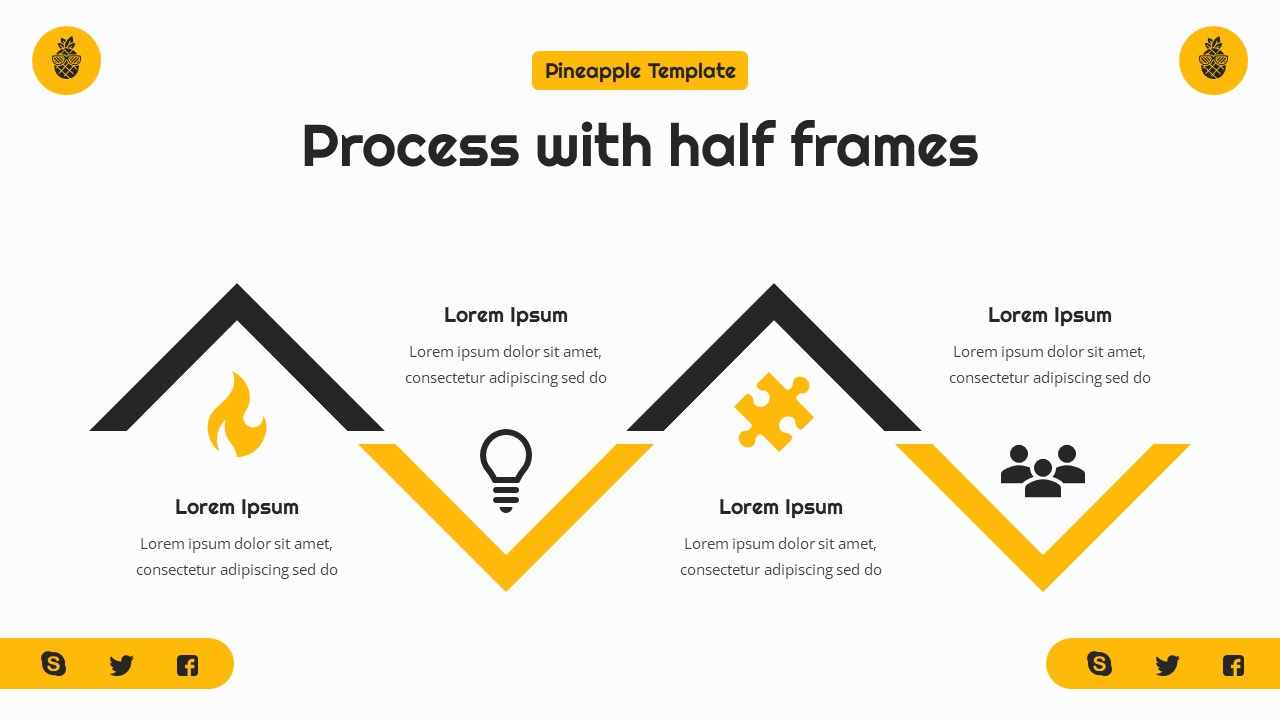 Pineapple Template

Process with half frames

Lorem Ipsum

Lorem ipsum dolor sit amet, consectetur adipiscing sed do

Lorem Ipsum

Lorem ipsum dolor sit amet, consectetur adipiscing sed do

Lorem Ipsum

Lorem ipsum dolor sit amet, consectetur adipiscing sed do

Lorem Ipsum

Lorem ipsum dolor sit amet, consectetur adipiscing sed do